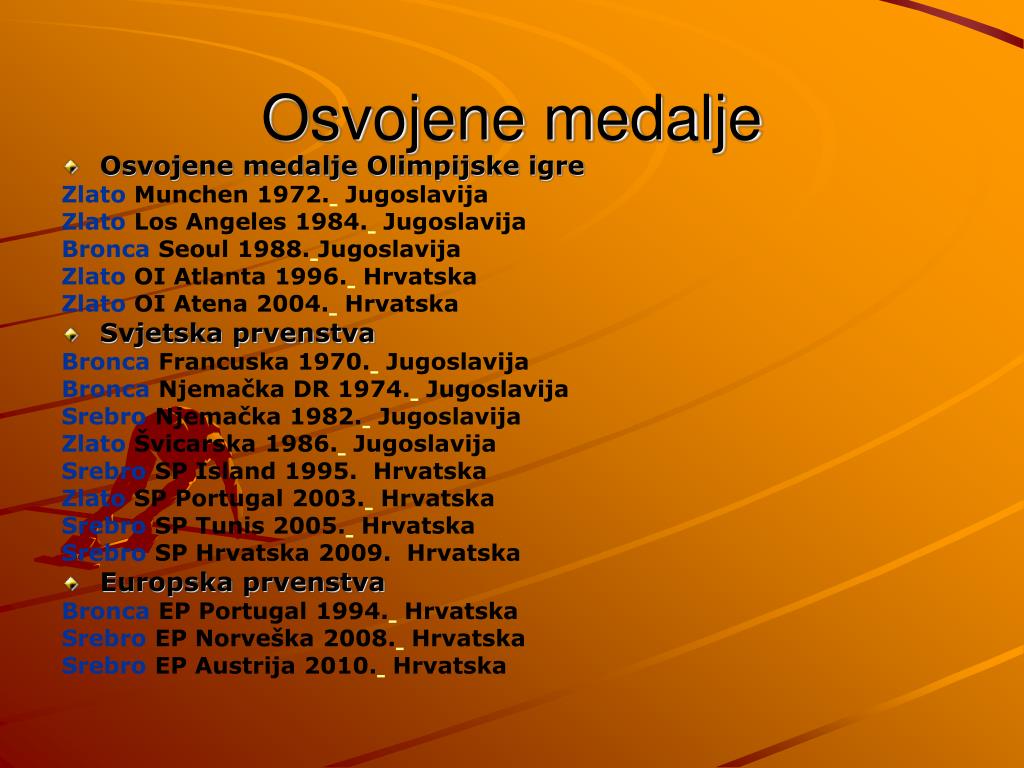 Osvojene medalje

Osvojene medalje Olimpijske igre

Zlato Munchen 1972. Jugoslavija
Zlato Los Angeles 1984. Jugoslavija
Bronca Seoul 1988. Jugoslavija
Zlato OI Atlanta 1996. Hrvatska
Zlato OI Atena 2004. Hrvatska

Svjetska prvenstva

Bronca Francuska 1970. Jugoslavija
Bronca Njemačka DR 1974. Jugoslavija
Srebro Njemačka 1982. Jugoslavija
Zlato Švicarska 1986. Jugoslavija
Srebro SP Island 1995. Hrvatska
Zlato SP Portugal 2003. Hrvatska
Srebro SP Tunis 2005. Hrvatska
Srebro SP Hrvatska 2009. Hrvatska

Europska prvenstva

Bronca EP Portugal 1994. Hrvatska
Srebro EP Norveška 2008. Hrvatska
Srebro EP Austrija 2010. Hrvatska